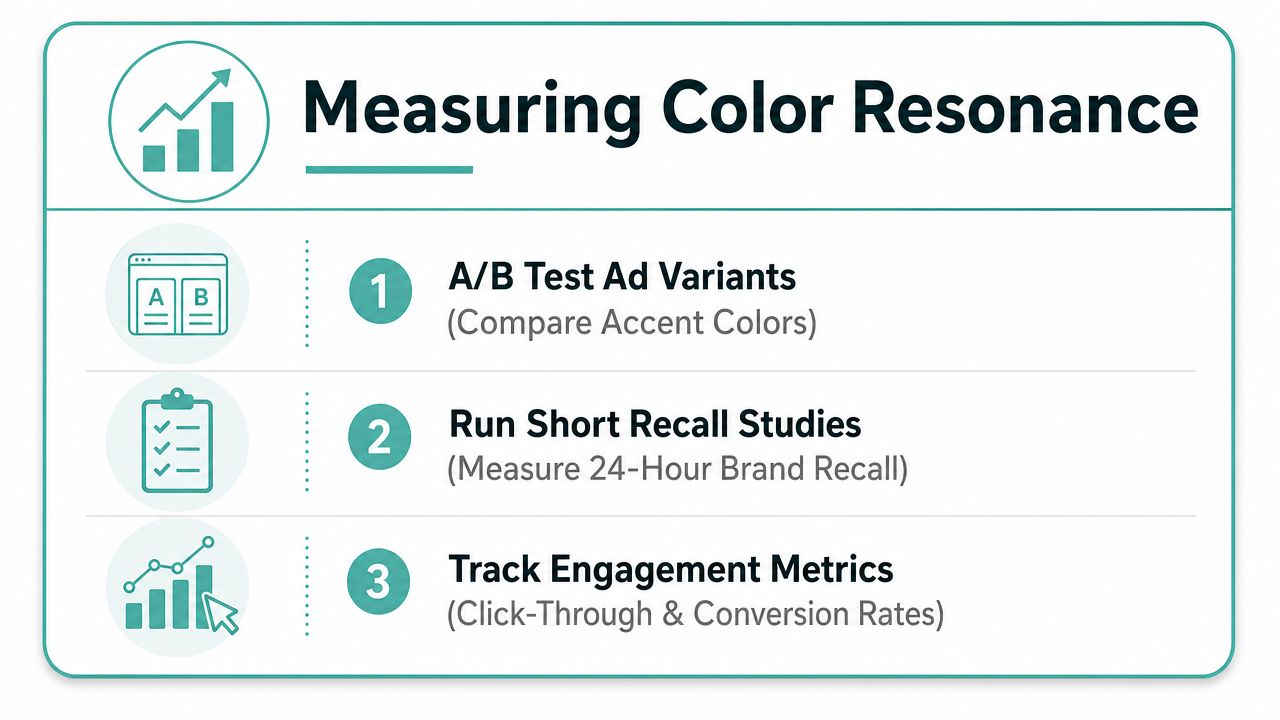 Measuring Color Resonance

A B

1 A/B Test Ad Variants
(Compare Accent Colors)

2 Run Short Recall Studies
(Measure 24-Hour Brand Recall)

3 Track Engagement Metrics
(Click-Through & Conversion Rates)